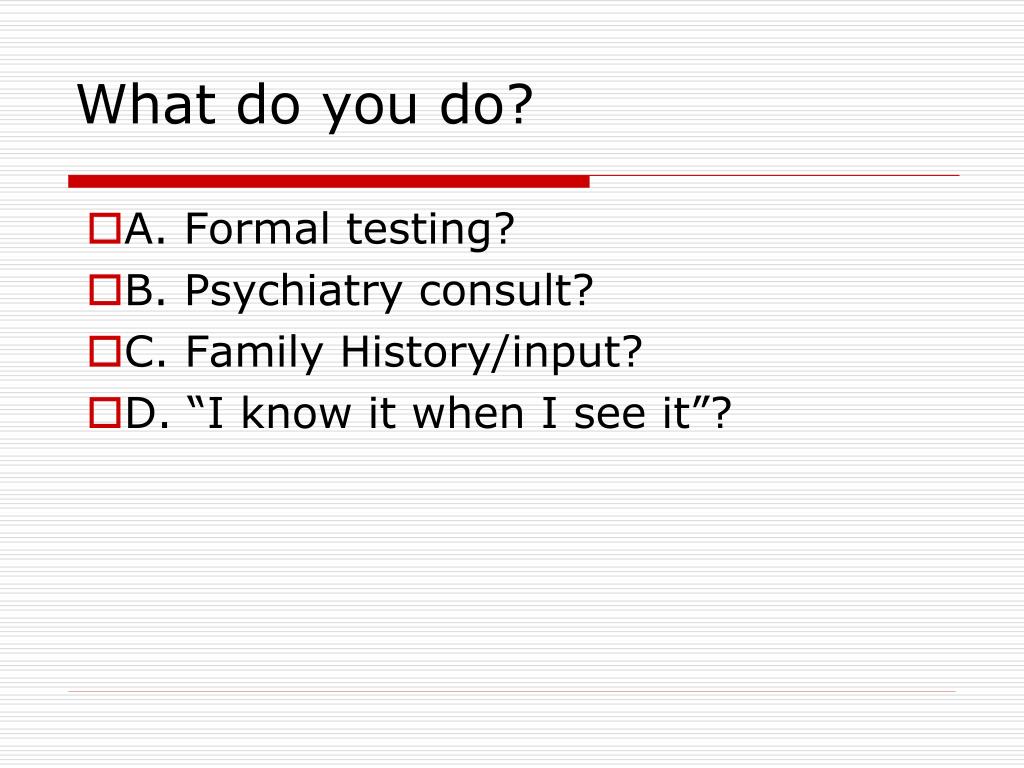 What do you do?

A. Formal testing?
B. Psychiatry consult?
C. Family History/input?
D. “I know it when I see it”?